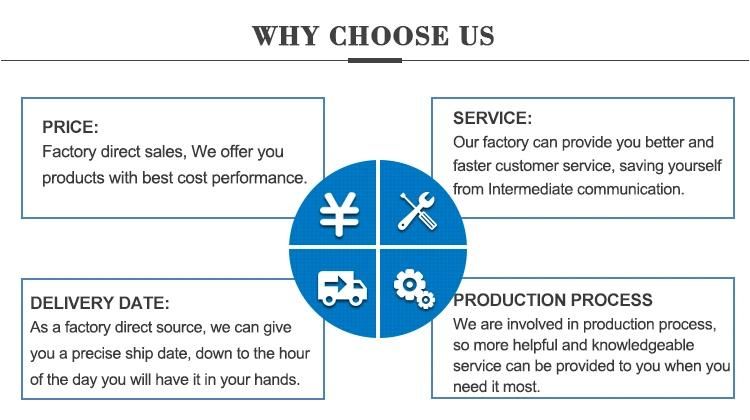 WHY CHOOSE US

PRICE:
Factory direct sales, We offer you products with best cost performance.

SERVICE:
Our factory can provide you better and faster customer service, saving yourself from Intermediate communication.

DELIVERY DATE:
As a factory direct source, we can give you a precise ship date, down to the hour of the day you will have it in your hands.

PRODUCTION PROCESS
We are involved in production process, so more helpful and knowledgeable service can be provided to you when you need it most.